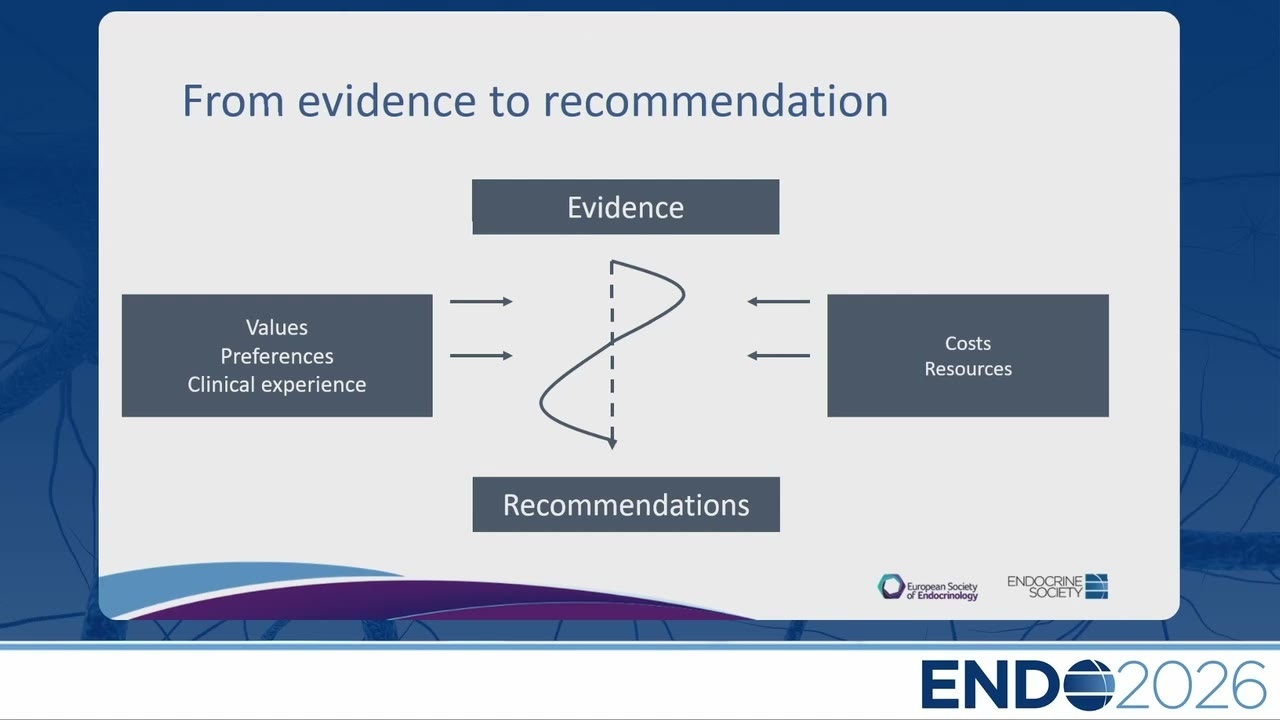 From evidence to recommendation

Evidence

Values
Preferences
Clinical experience

Costs
Resources

Recommendations

European Society of Endocrinology

ENDOCRINE SOCIETY

ENDO2026